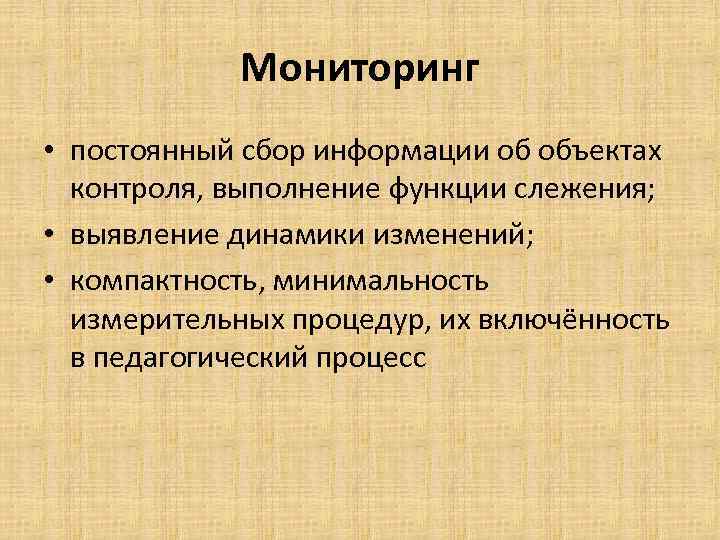 Мониторинг

• постоянный сбор информации об объектах контроля, выполнение функции слежения;

• выявление динамики изменений;

• компактность, минимальность измерительных процедур, их включённость в педагогический процесс